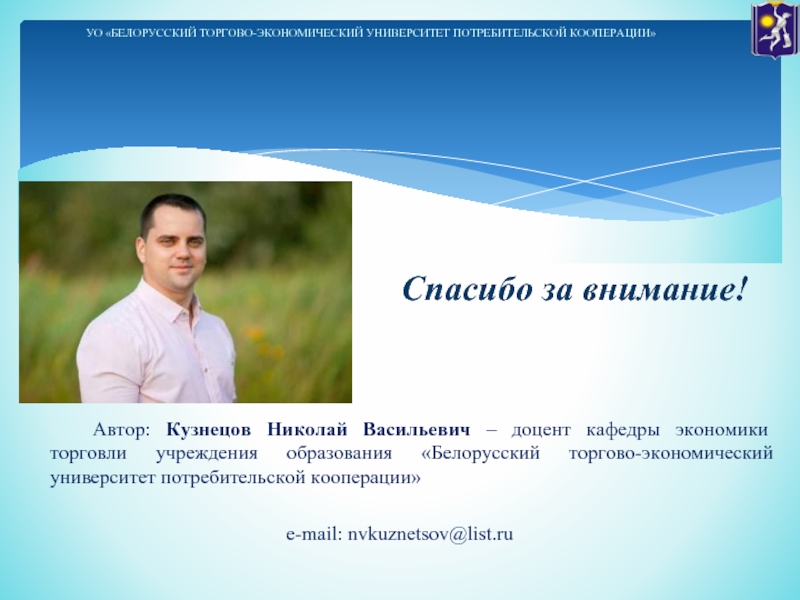 УО «БЕЛОРУССКИЙ ТОРГОВО-ЭКОНОМИЧЕСКИЙ УНИВЕРСИТЕТ ПОТРЕБИТЕЛЬСКОЙ КООПЕРАЦИИ»

Спасибо за внимание!

Автор: Кузнецов Николай Васильевич – доцент кафедры экономики торговли учреждения образования «Белорусский торгово-экономический университет потребительской кооперации»

e-mail: nvkuznetsov@list.ru